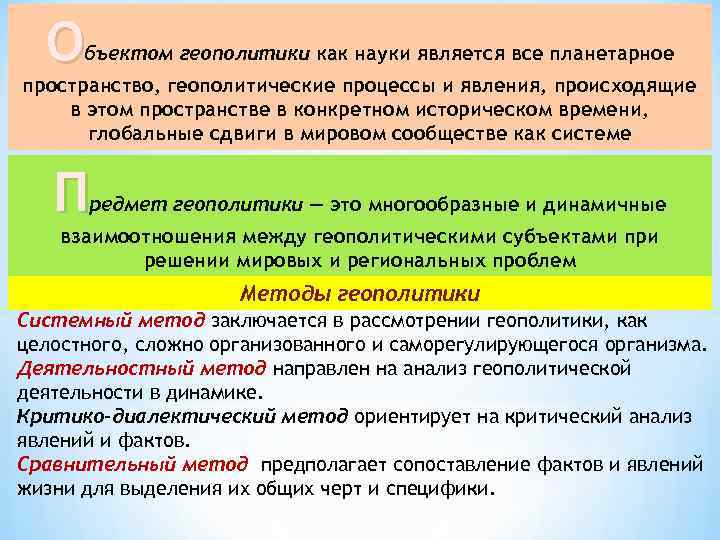 Объектом геополитики как науки является все планетарное пространство, геополитические процессы и явления, происходящие в этом пространстве в конкретном историческом времени, глобальные сдвиги в мировом сообществе как системе

Предмет геополитики — это многообразные и динамичные взаимоотношения между геополитическими субъектами при решении мировых и региональных проблем

Методы геополитики

Системный метод заключается в рассмотрении геополитики, как целостного, сложно организованного и саморегулирующегося организма.
Деятельностный метод направлен на анализ геополитической деятельности в динамике.
Критико-диалектический метод ориентирует на критический анализ явлений и фактов.
Сравнительный метод предполагает сопоставление фактов и явлений жизни для выделения их общих черт и специфики.